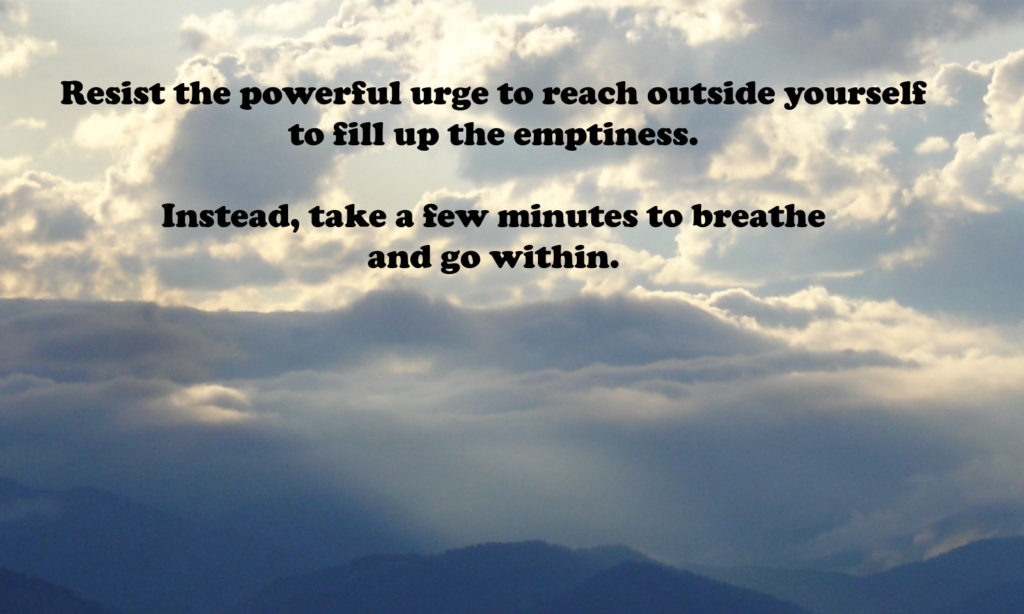 Resist the powerful urge to reach outside yourself to fill up the emptiness.

Instead, take a few minutes to breathe and go within.